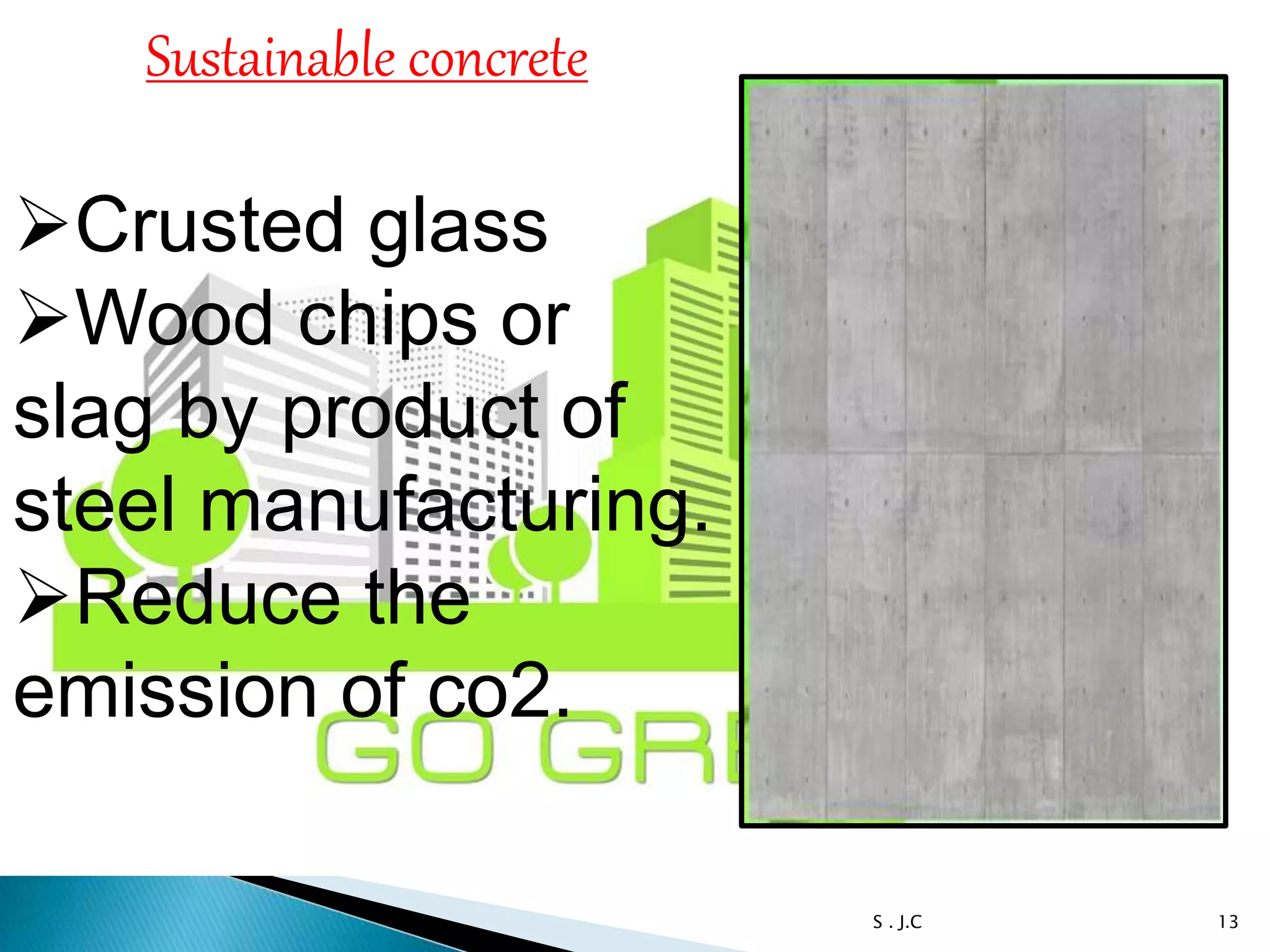 Sustainable concrete

➢Crusted glass
➢Wood chips or slag by product of steel manufacturing.
➢Reduce the emission of co2.

GO GR

S . J.C

13